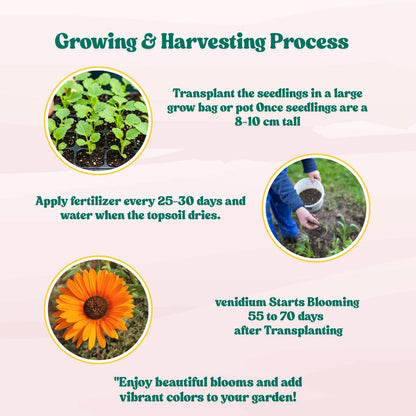 Growing & Harvesting Process

Transplant the seedlings in a large grow bag or pot Once seedlings are a 8-10 cm tall

Apply fertilizer every 25-30 days and water when the topsoil dries.

venidium Starts Blooming
55 to 70 days
after Transplanting

"Enjoy beautiful blooms and add vibrant colors to your garden!